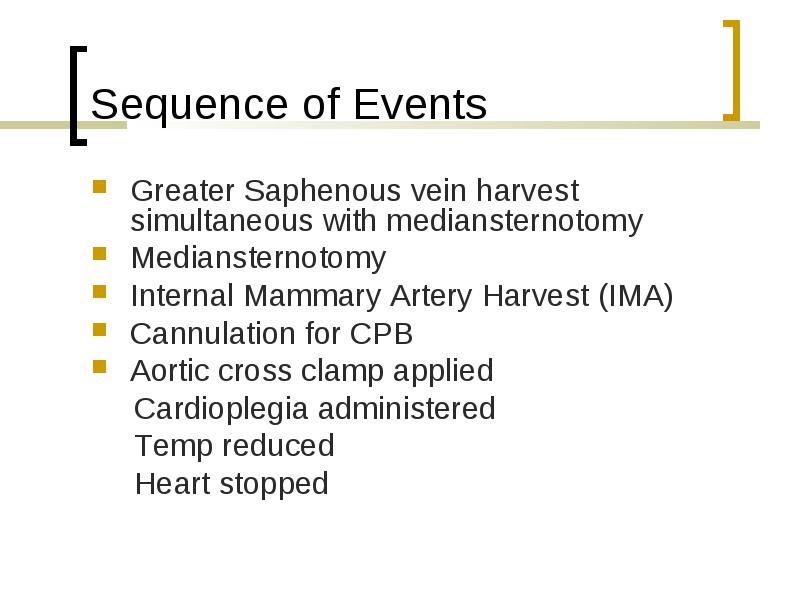 Sequence of Events

- Greater Saphenous vein harvest simultaneous with mediansternotomy
- Mediansternotomy
- Internal Mammary Artery Harvest (IMA)
- Cannulation for CPB
- Aortic cross clamp applied
 Cardioplegia administered
 Temp reduced
 Heart stopped